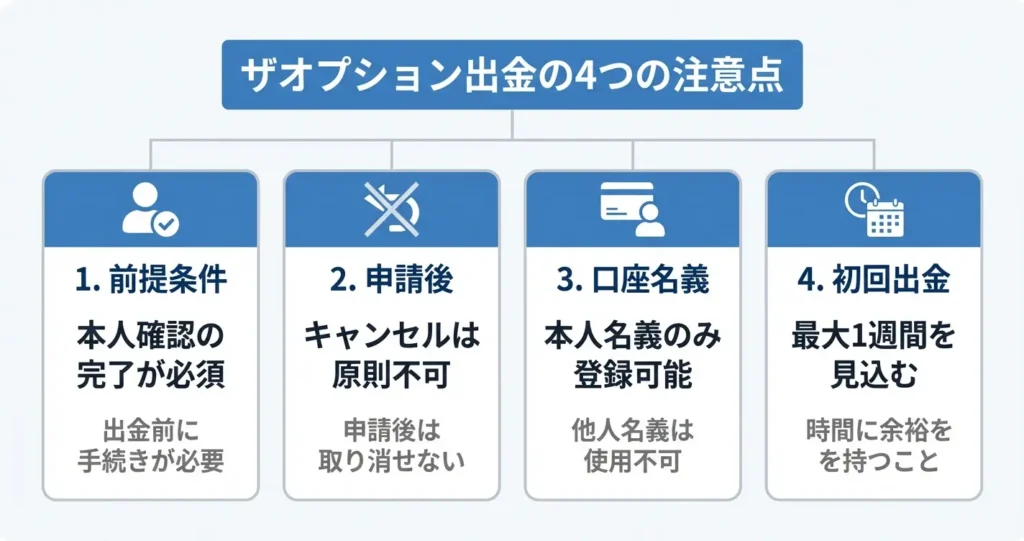 ザオプション出金の4つの注意点

1. 前提条件

本人確認の完了が必須

出金前に手続きが必要

2. 申請後

キャンセルは原則不可

申請後は取り消せない

3. 口座名義

本人名義のみ登録可能

他人名義は使用不可

4. 初回出金

最大1週間を見込む

時間に余裕をを持つこと